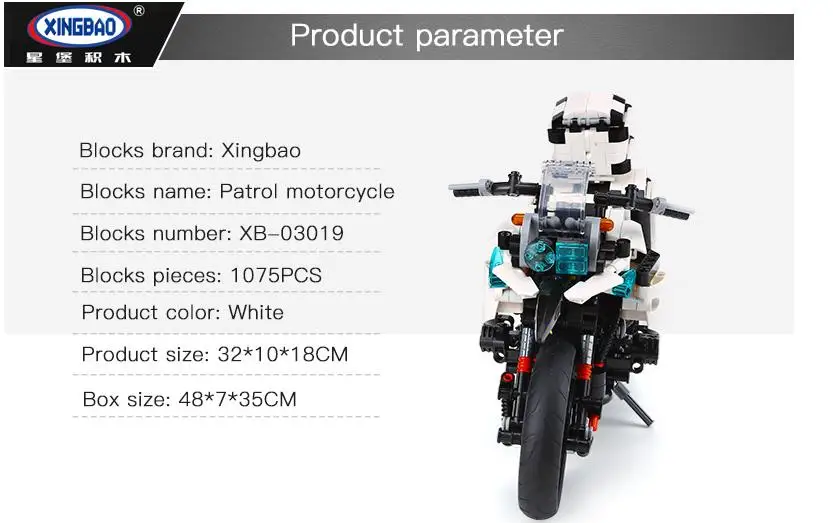 XINGBAO®
星堡积木

Product parameter

Blocks brand: Xingbao

Blocks name: Patrol motorcycle

Blocks number: XB-03019

Blocks pieces: 1075PCS

Product color: White

Product size: 32*10*18CM

Box size: 48*7*35CM